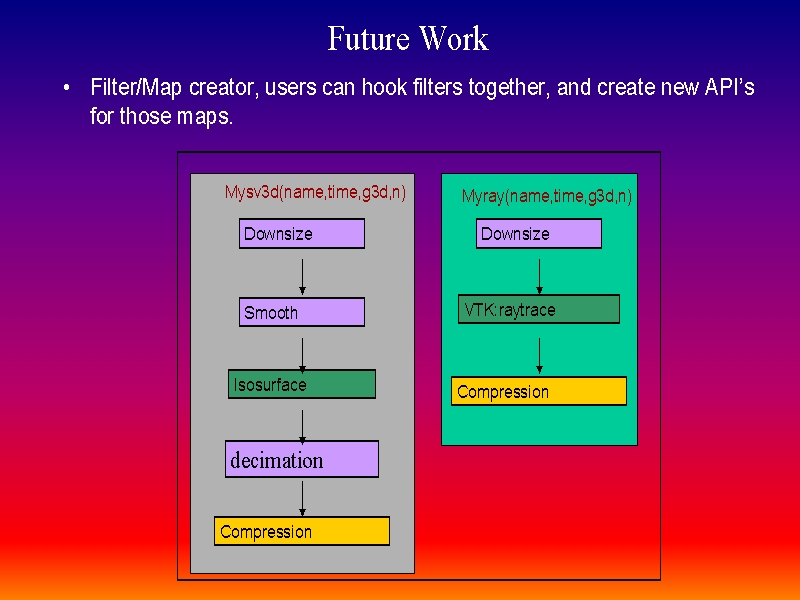 Future Work

• Filter/Map creator, users can hook filters together, and create new API's for those maps.

Mysv3d(name,time,g3d,n)

Downsize

Smooth

Isosurface

decimation

Compression

Myray(name,time,g3d,n)

Downsize

VTK:raytrace

Compression